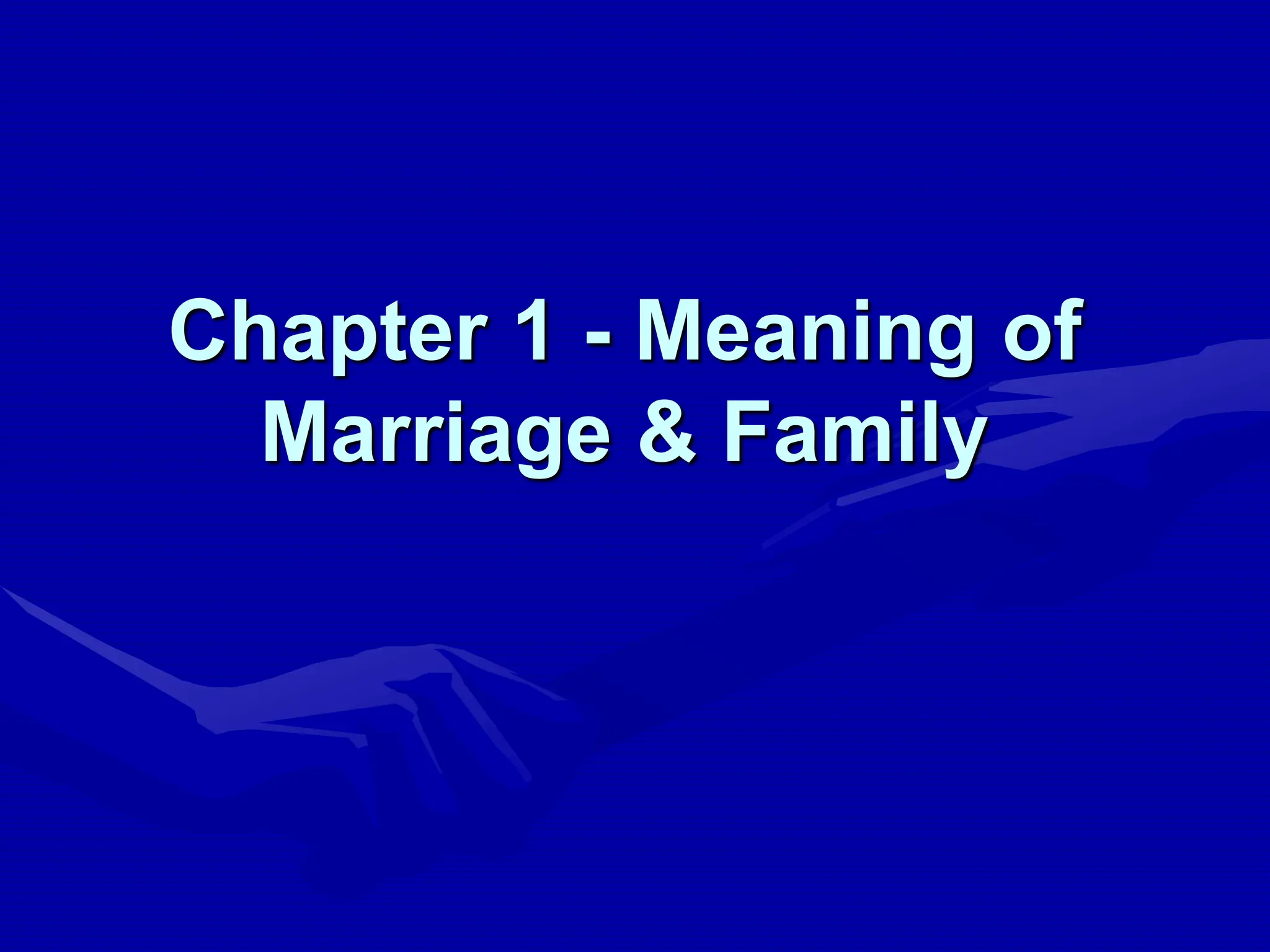 Chapter 1 - Meaning of Marriage & Family